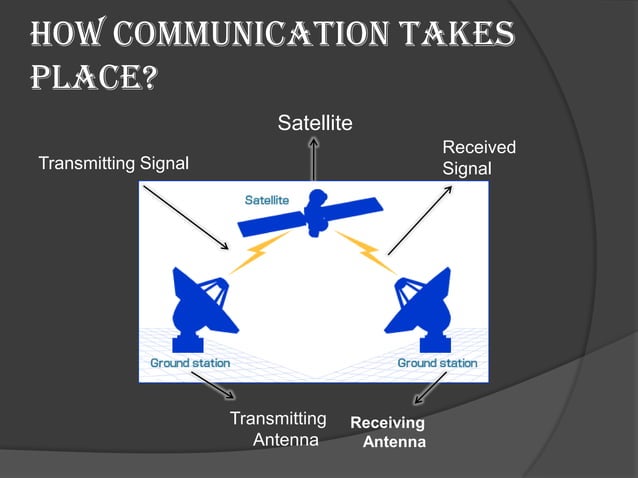 HOW COMMUNICATION TAKES PLACE?

Satellite

Transmitting Signal

Received Signal

Satellite

Ground station

Ground station

Transmitting Antenna

Receiving Antenna